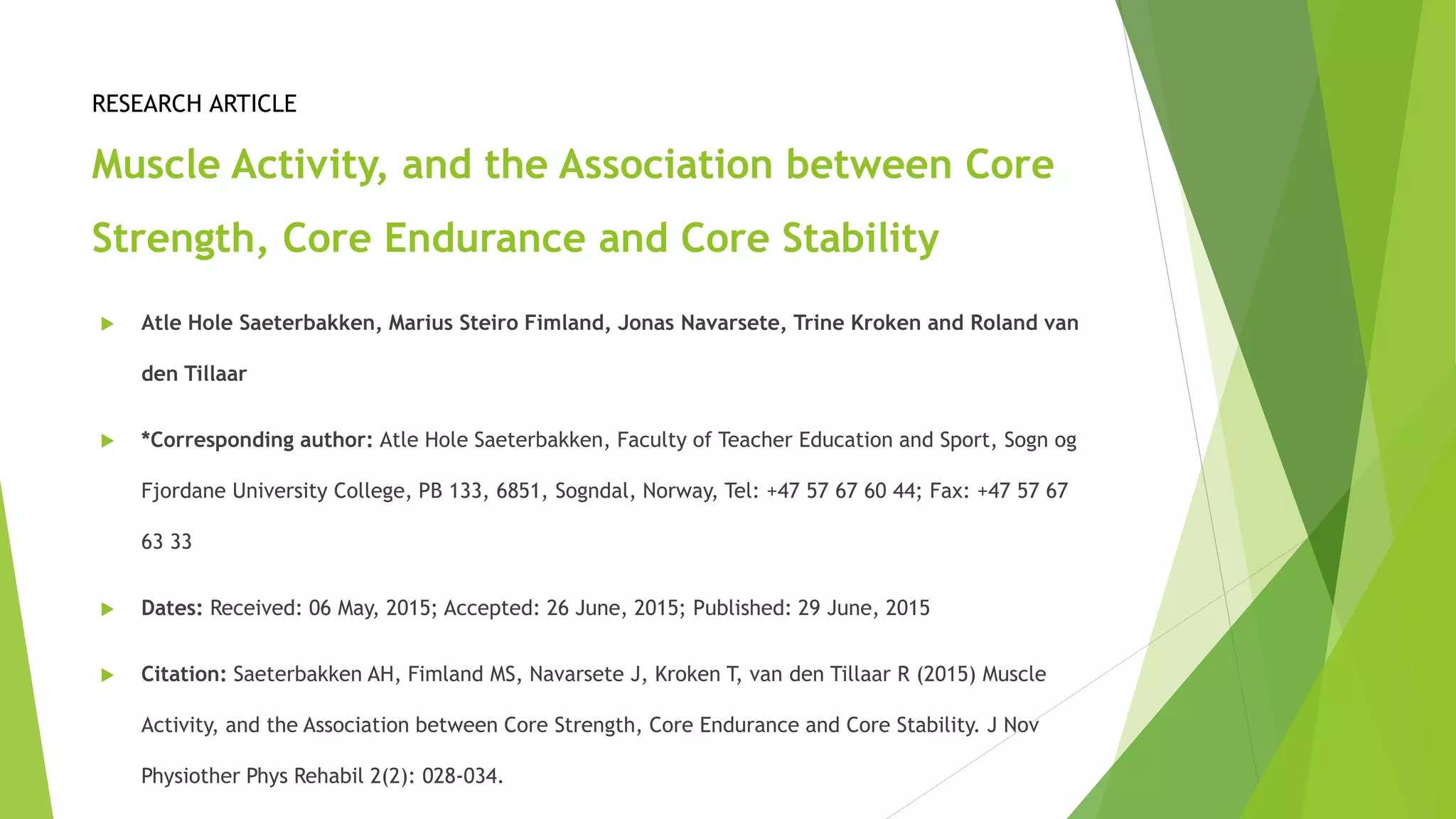 RESEARCH ARTICLE

Muscle Activity, and the Association between Core Strength, Core Endurance and Core Stability

Atle Hole Saeterbakken, Marius Steiro Fimland, Jonas Navarsete, Trine Kroken and Roland van den Tillaar

*Corresponding author: Atle Hole Saeterbakken, Faculty of Teacher Education and Sport, Sogn og Fjordane University College, PB 133, 6851, Sogndal, Norway, Tel: +47 57 67 60 44; Fax: +47 57 67 63 33

Dates: Received: 06 May, 2015; Accepted: 26 June, 2015; Published: 29 June, 2015

Citation: Saeterbakken AH, Fimland MS, Navarsete J, Kroken T, van den Tillaar R (2015) Muscle Activity, and the Association between Core Strength, Core Endurance and Core Stability. J Nov Physiother Phys Rehabil 2(2): 028-034.